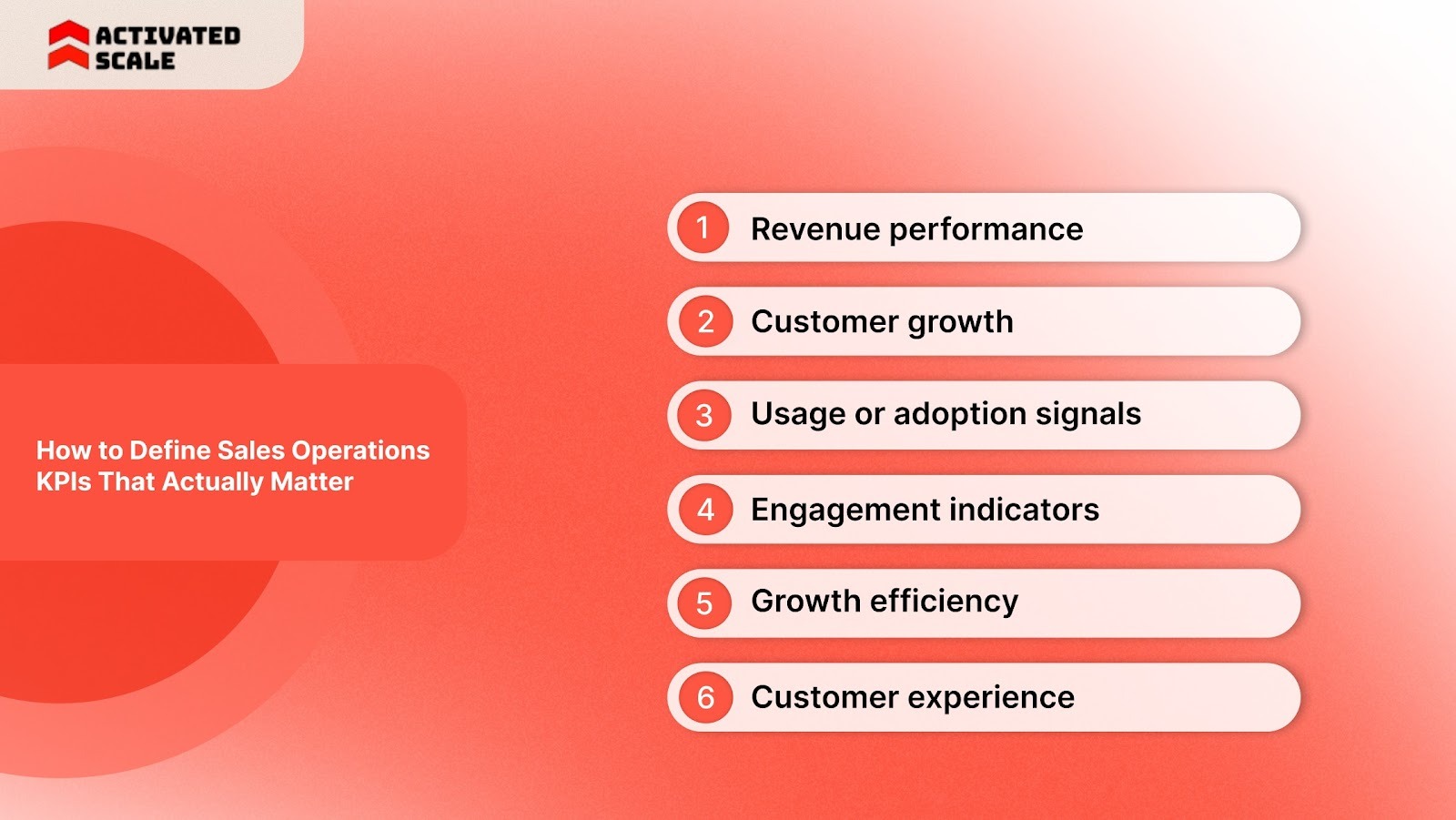 ACTIVATED SCALE

How to Define Sales Operations KPIs That Actually Matter

1 Revenue performance

2 Customer growth

3 Usage or adoption signals

4 Engagement indicators

5 Growth efficiency

6 Customer experience